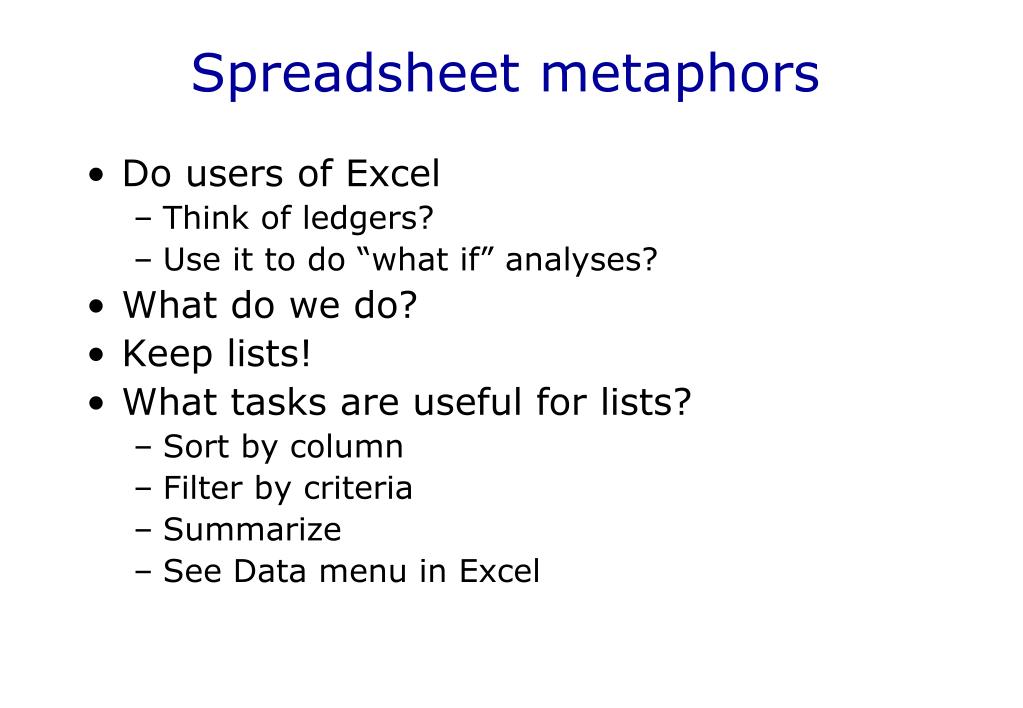 Spreadsheet metaphors

• Do users of Excel
– Think of ledgers?
– Use it to do “what if” analyses?
• What do we do?
• Keep lists!
• What tasks are useful for lists?
– Sort by column
– Filter by criteria
– Summarize
– See Data menu in Excel